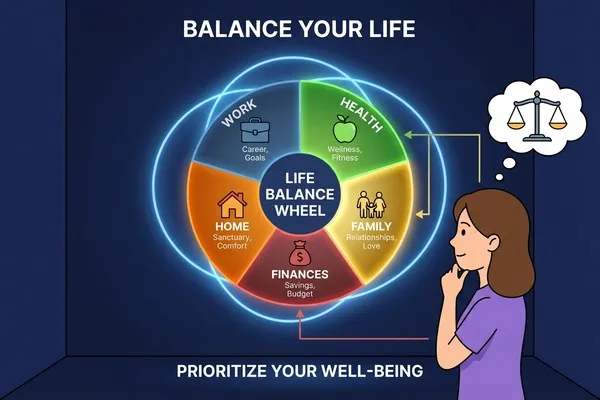 BALANCE YOUR LIFE

WORK
Career, Goals

HEALTH
Wellness, Fitness

LIFE BALANCE WHEEL

HOME
Sanctuary, Comfort

FAMILY
Relationships, Love

$

FINANCES
Savings, Budget

PRIORITIZE YOUR WELL-BEING